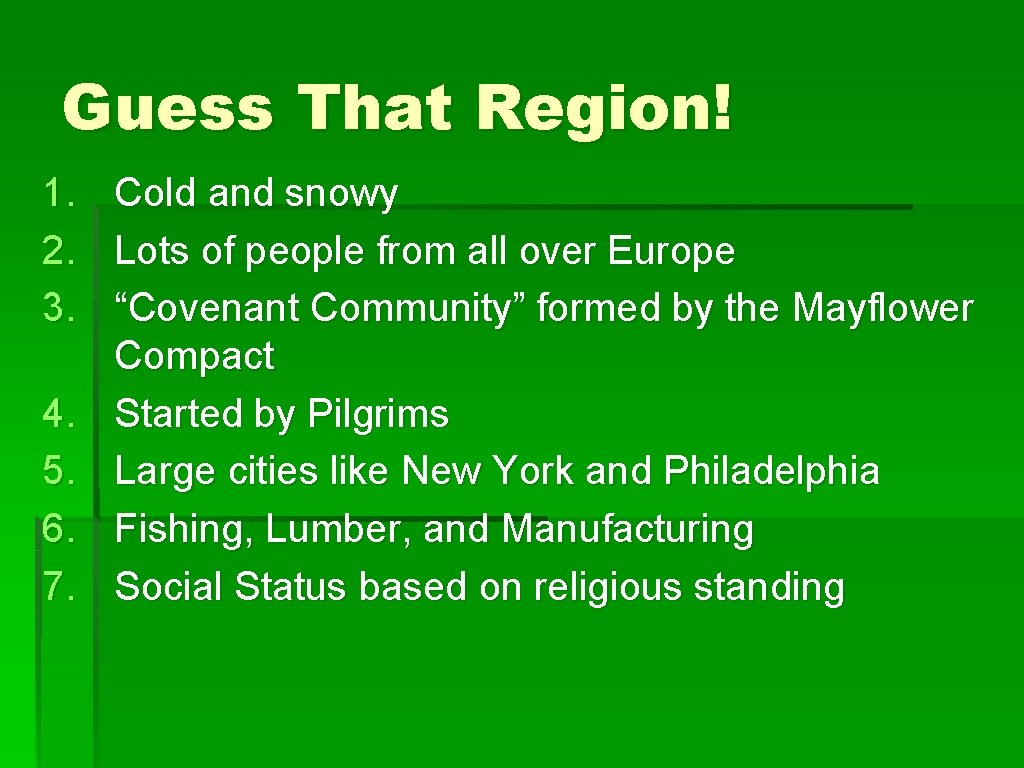 Guess That Region!

1. Cold and snowy
2. Lots of people from all over Europe
3. “Covenant Community” formed by the Mayflower Compact
4. Started by Pilgrims
5. Large cities like New York and Philadelphia
6. Fishing, Lumber, and Manufacturing
7. Social Status based on religious standing